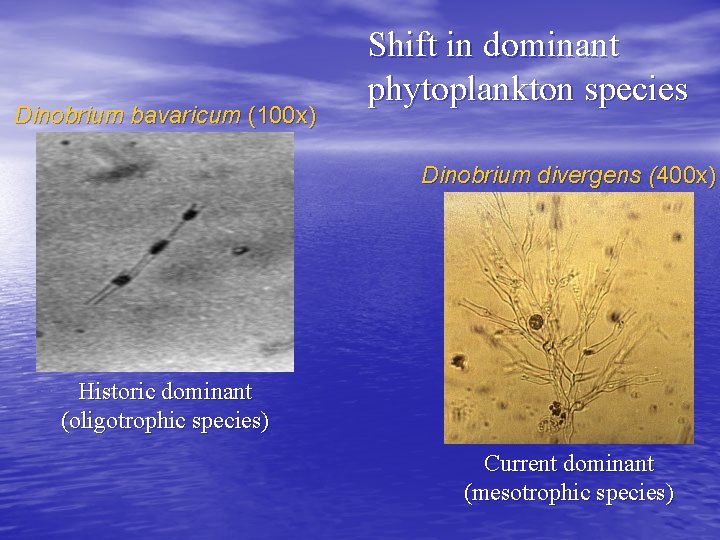 Shift in dominant phytoplankton species

Dinobrium bavaricum (100x)

Historic dominant
(oligotrophic species)

Dinobrium divergens (400x)

Current dominant
(mesotrophic species)